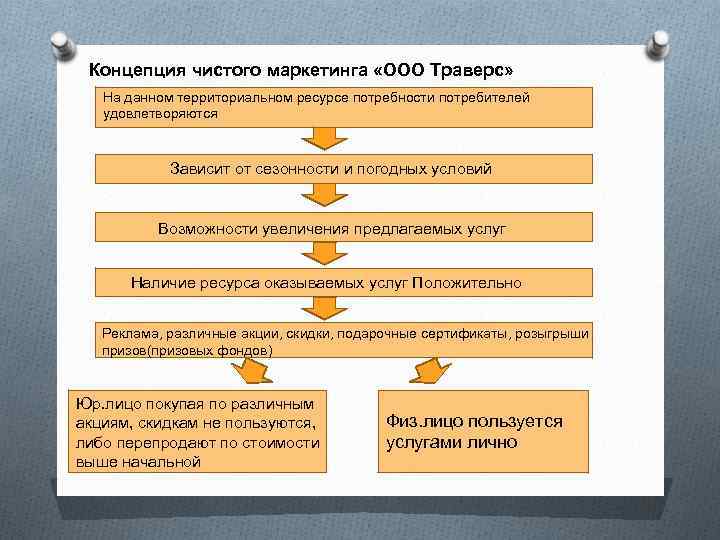 Концепция чистого маркетинга «ООО Траверс»

На данном территориальном ресурсе потребности потребителей удовлетворяются

Зависит от сезонности и погодных условий

Возможности увеличения предлагаемых услуг

Наличие ресурса оказываемых услуг Положительно

Реклама, различные акции, скидки, подарочные сертификаты, розыгрыши призов(призовых фондов)

Юр.лицо покупая по различным акциям, скидкам не пользуются, либо перепродают по стоимости выше начальной

Физ.лицо пользуется услугами лично